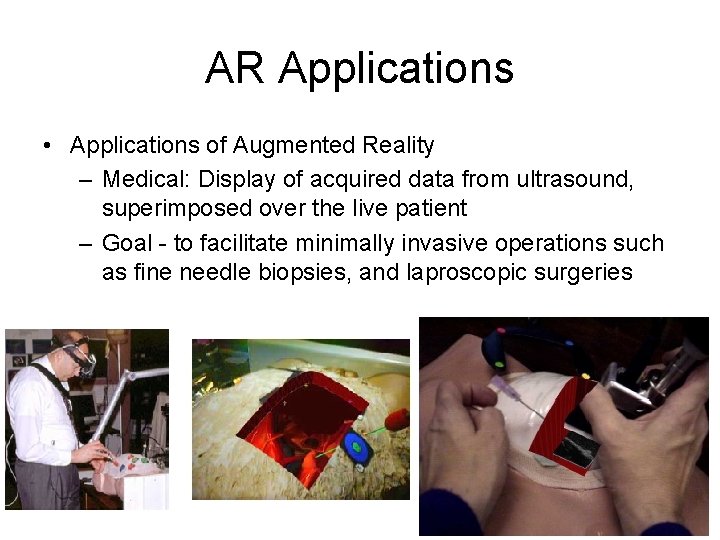 AR Applications

• Applications of Augmented Reality
  – Medical: Display of acquired data from ultrasound, superimposed over the live patient
  – Goal - to facilitate minimally invasive operations such as fine needle biopsies, and laproscopic surgeries